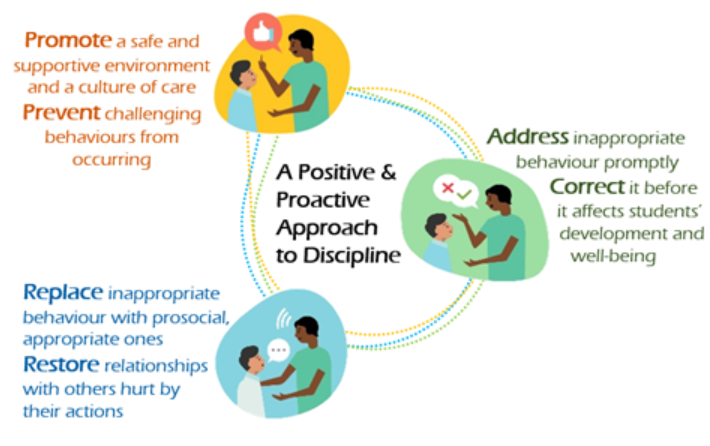 Promote a safe and supportive environment and a culture of care
Prevent challenging behaviours from occurring

A Positive & Proactive Approach to Discipline

Address inappropriate behaviour promptly
Correct it before it affects students' development and well-being

Replace inappropriate behaviour with prosocial, appropriate ones
Restore relationships with others hurt by their actions